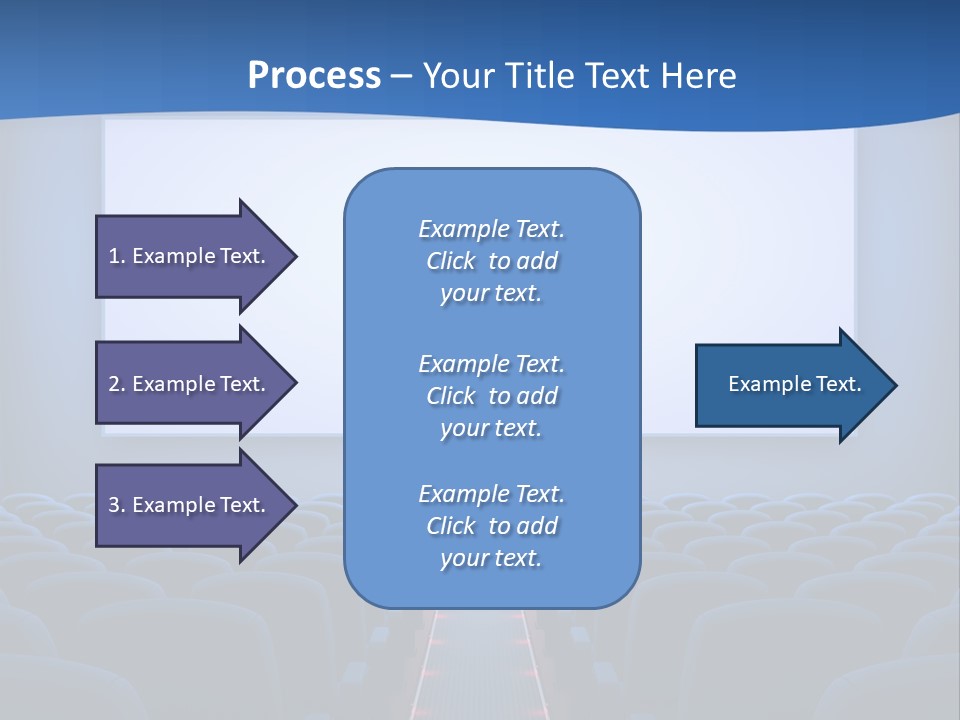 Process – Your Title Text Here

1. Example Text.

2. Example Text.

3. Example Text.

Example Text. Click to add your text.

Example Text. Click to add your text.

Example Text. Click to add your text.

Example Text.